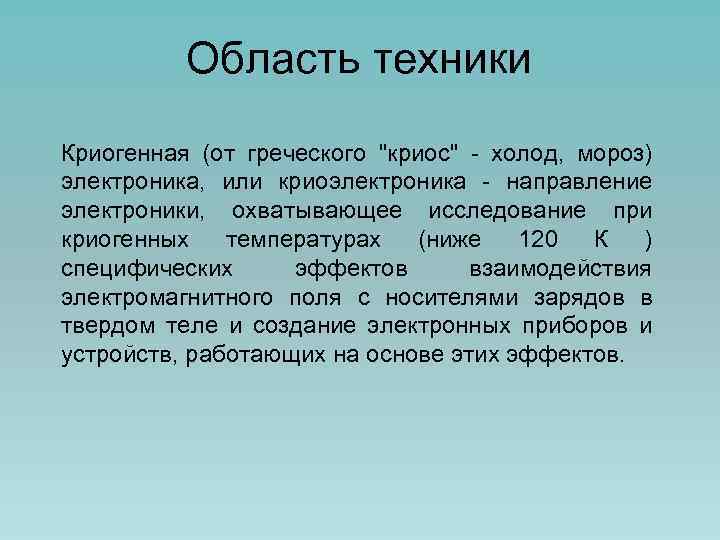 Область техники

Криогенная (от греческого "криос" - холод, мороз) электроника, или криоэлектроника - направление электроники, охватывающее исследование при криогенных температурах (ниже 120 К ) специфических эффектов взаимодействия электромагнитного поля с носителями зарядов в твердом теле и создание электронных приборов и устройств, работающих на основе этих эффектов.